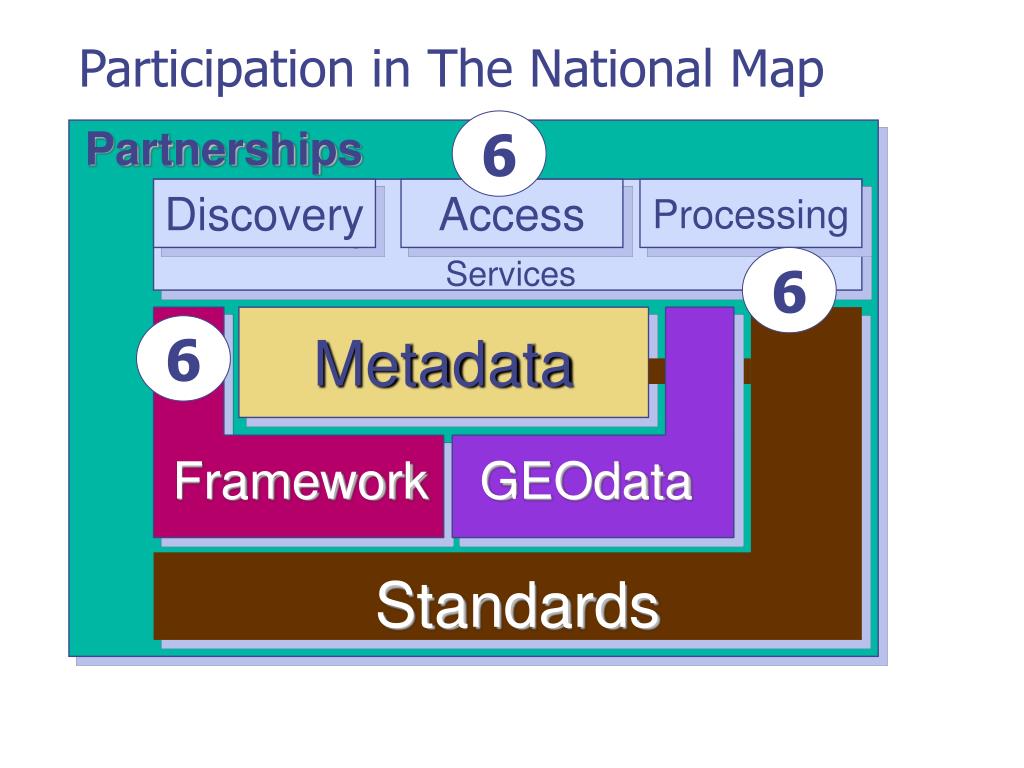 Participation in The National Map

Partnerships

6

Discovery

Access

Processing

Services

6

6

Metadata

Framework

GEOdata

Standards